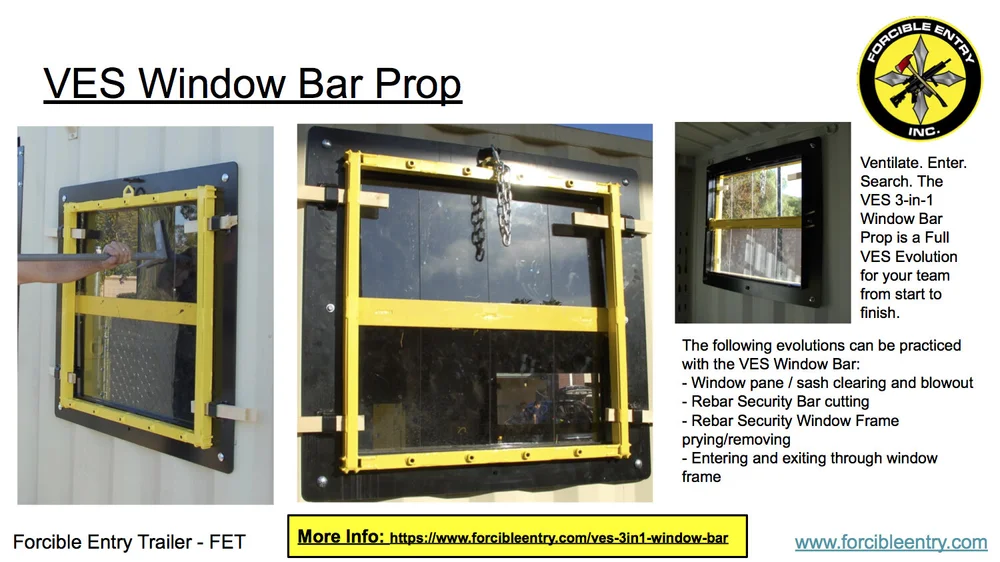 VES Window Bar Prop

FORCIBLE ENTRY INC.

Ventilate. Enter. Search. The VES 3-in-1 Window Bar Prop is a Full VES Evolution for your team from start to finish.

The following evolutions can be practiced with the VES Window Bar:
- Window pane / sash clearing and blowout
- Rebar Security Bar cutting
- Rebar Security Window Frame prying/removing
- Entering and exiting through window frame

Forcible Entry Trailer - FET

More Info: https://www.forcibleentry.com/ves-3in1-window-bar

www.forcibleentry.com